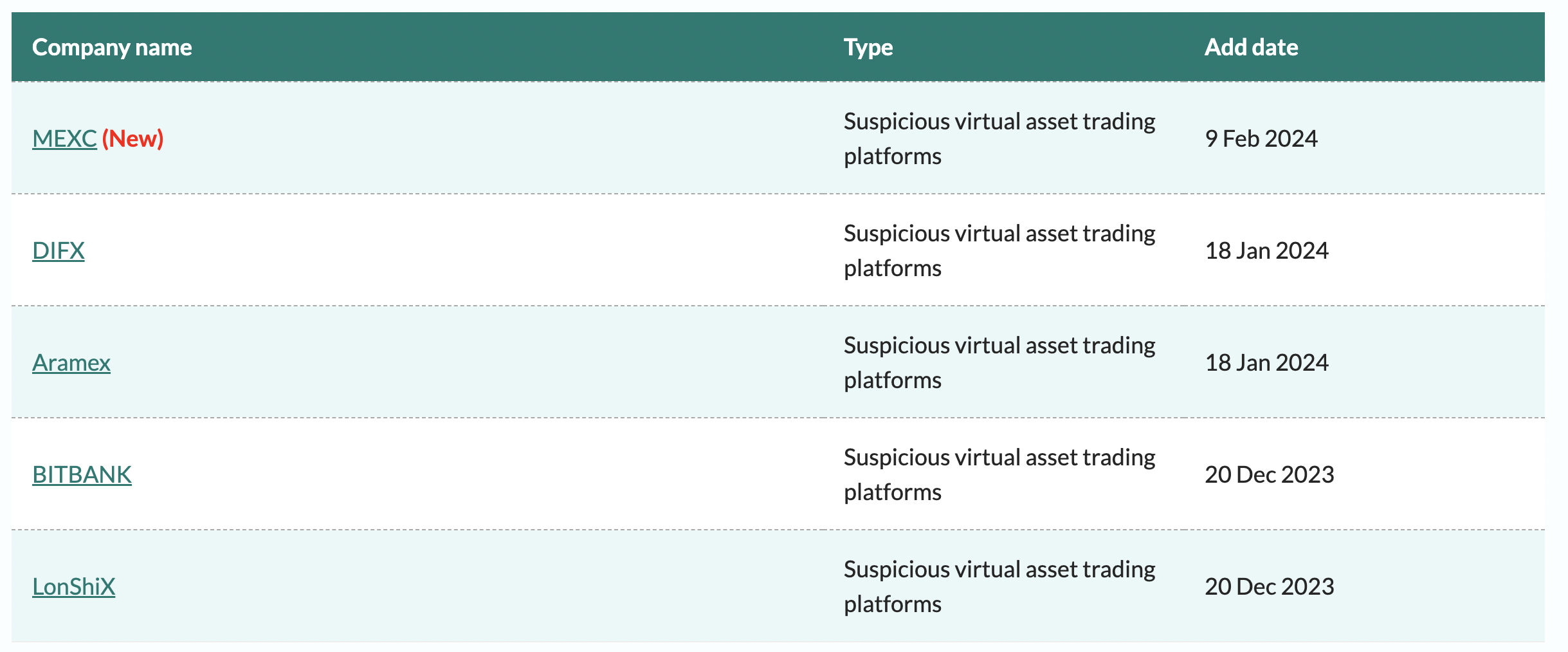 | Company name | Type | Add date |
|---|---|---|
| MEXC (New) | Suspicious virtual asset trading platforms | 9 Feb 2024 |
| DIFX | Suspicious virtual asset trading platforms | 18 Jan 2024 |
| Aramex | Suspicious virtual asset trading platforms | 18 Jan 2024 |
| BITBANK | Suspicious virtual asset trading platforms | 20 Dec 2023 |
| LonShiX | Suspicious virtual asset trading platforms | 20 Dec 2023 |